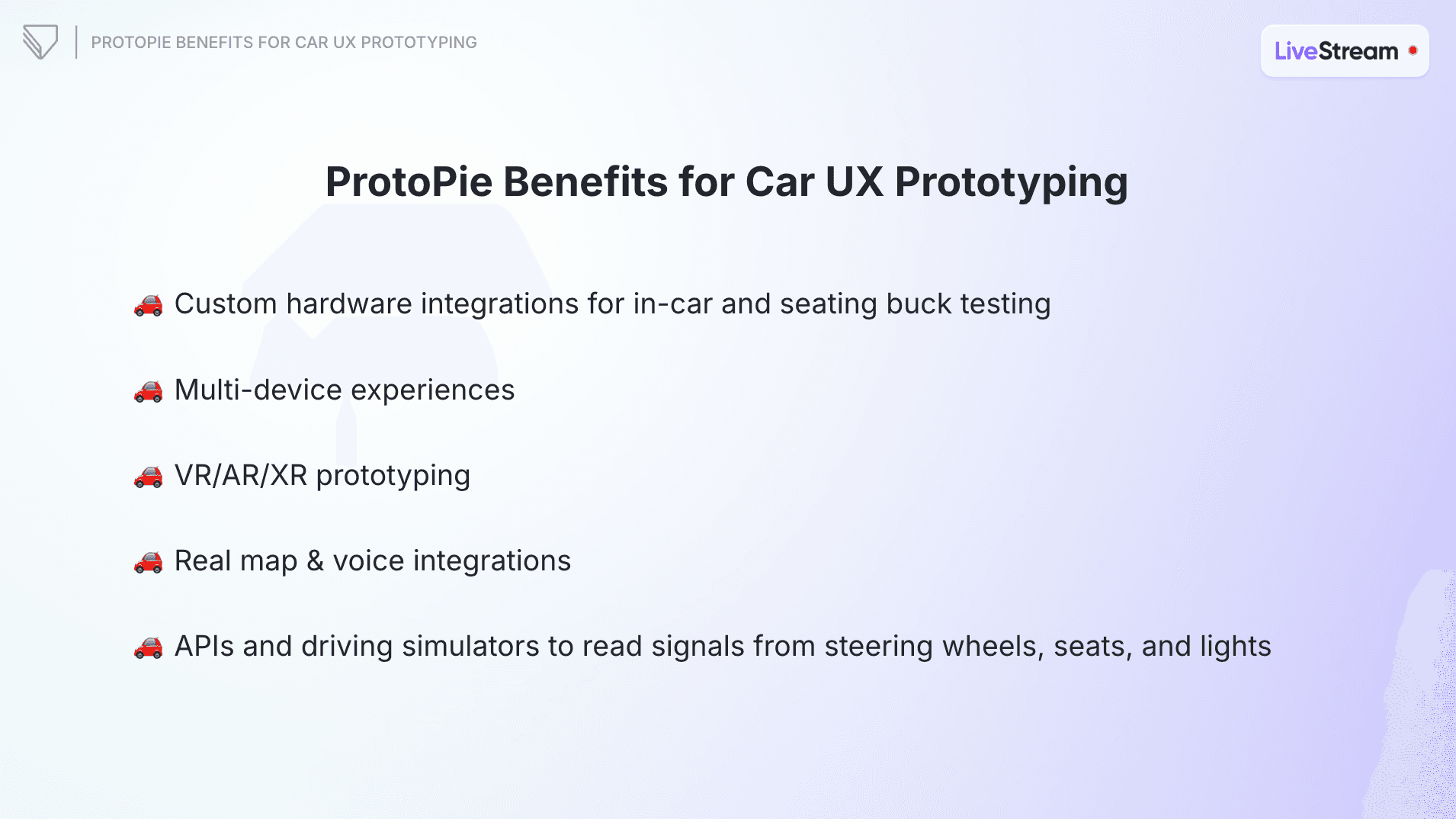 PROTOPIE BENEFITS FOR CAR UX PROTOTYPING

LiveStream

ProtoPie Benefits for Car UX Prototyping

🚗 Custom hardware integrations for in-car and seating buck testing

🚗 Multi-device experiences

🚗 VR/AR/XR prototyping

🚗 Real map & voice integrations

🚗 APIs and driving simulators to read signals from steering wheels, seats, and lights